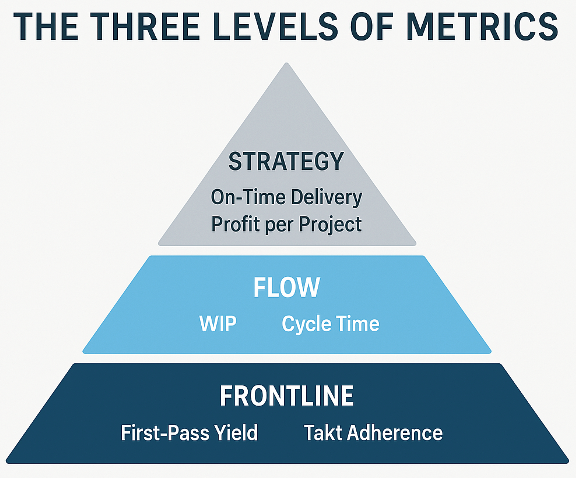 THE THREE LEVELS OF METRICS

STRATEGY
On-Time Delivery
Profit per Project

FLOW
WIP Cycle Time

FRONTLINE
First-Pass Yield Takt Adherence